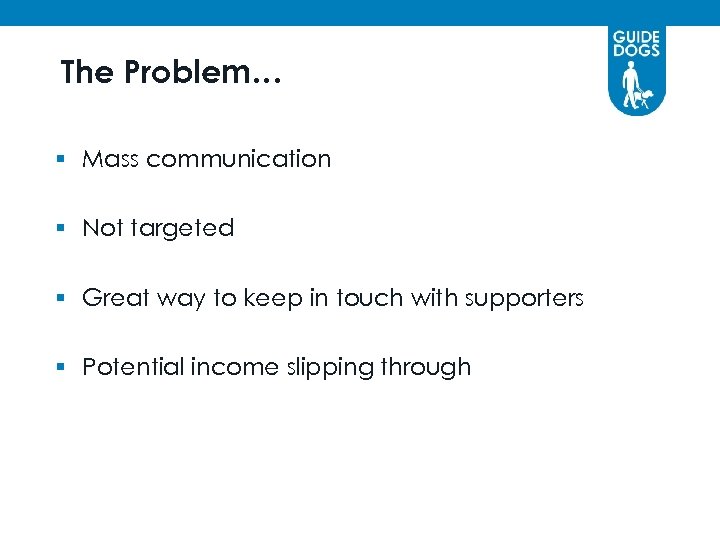 The Problem…

GUIDE DOGS

▪ Mass communication

▪ Not targeted

▪ Great way to keep in touch with supporters

▪ Potential income slipping through